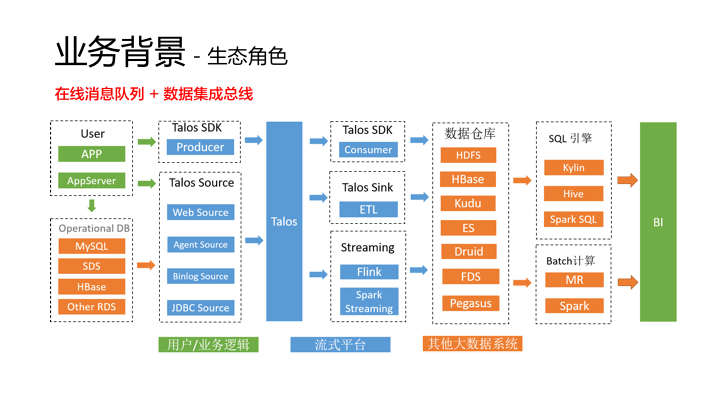 业务背景 - 生态角色

在线消息队列 + 数据集成总线

User
APP
AppServer

Operational DB
MySQL
SDS
HBase
Other RDS

Talos SDK
Producer

Talos Source
Web Source
Agent Source
Binlog Source
JDBC Source

Talos

Talos SDK
Consumer

Talos Sink
ETL

Streaming
Flink
Spark Streaming

数据仓库
HDFS
HBase
Kudu
ES
Druid
FDS
Pegasus

SQL 引擎
Kylin
Hive
Spark SQL

Batch计算
MR
Spark

BI

用户/业务逻辑
流式平台
其他大数据系统